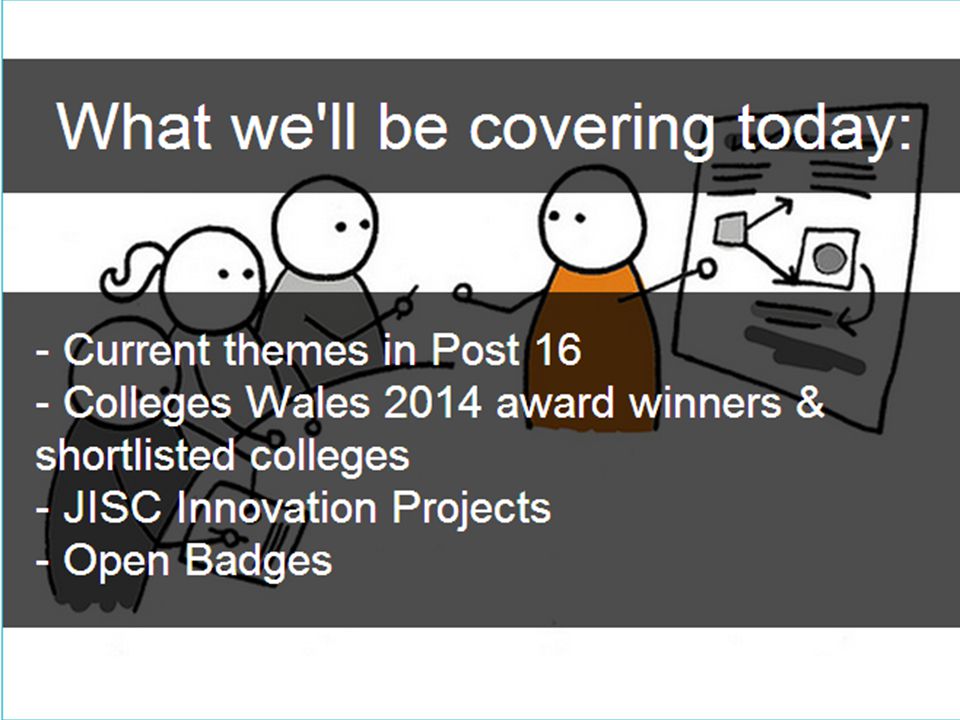 What we'll be covering today:

- Current themes in Post 16
- Colleges Wales 2014 award winners & shortlisted colleges
- JISC Innovation Projects
- Open Badges